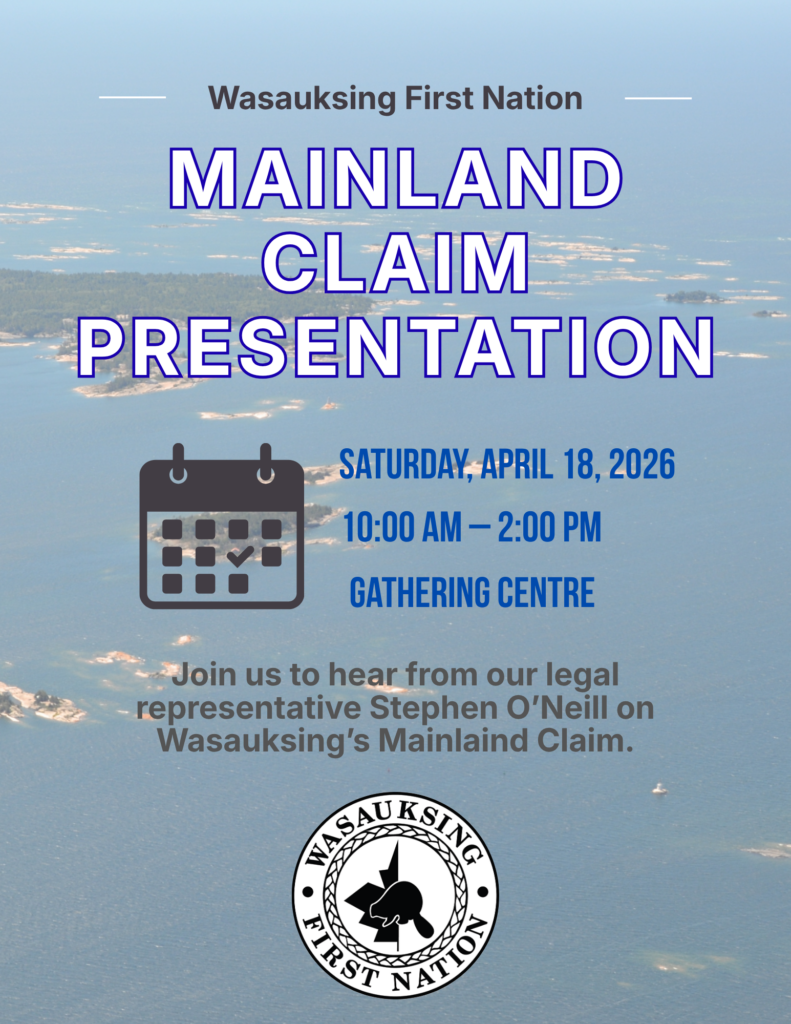 Wasauksing First Nation

MAINLAND CLAIM PRESENTATION

SATURDAY, APRIL 18, 2026

10:00 AM – 2:00 PM

GATHERING CENTRE

Join us to hear from our legal representative Stephen O'Neill on Wasauksing's Mainlaind Claim.

WASAUKSING FIRST NATION